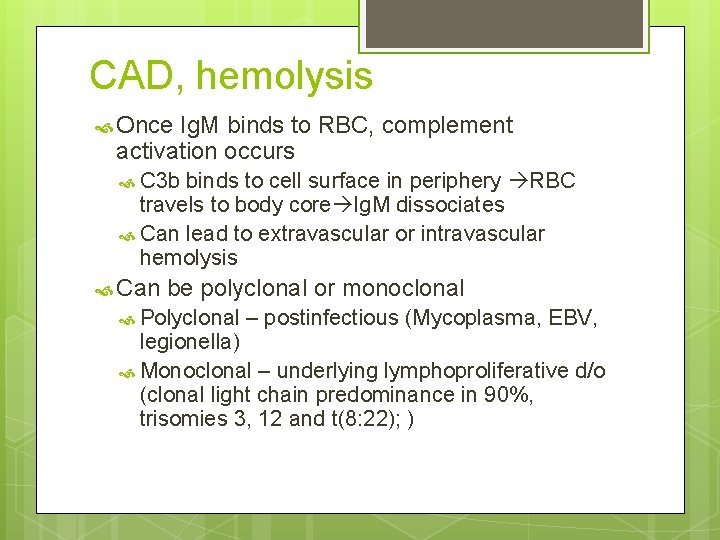 CAD, hemolysis

Once IgM binds to RBC, complement activation occurs

C3b binds to cell surface in periphery →RBC travels to body core→IgM dissociates

Can lead to extravascular or intravascular hemolysis

Can be polyclonal or monoclonal

Polyclonal – postinfectious (Mycoplasma, EBV, legionella)

Monoclonal – underlying lymphoproliferative d/o (clonal light chain predominance in 90%, trisomies 3, 12 and t(8:22); )